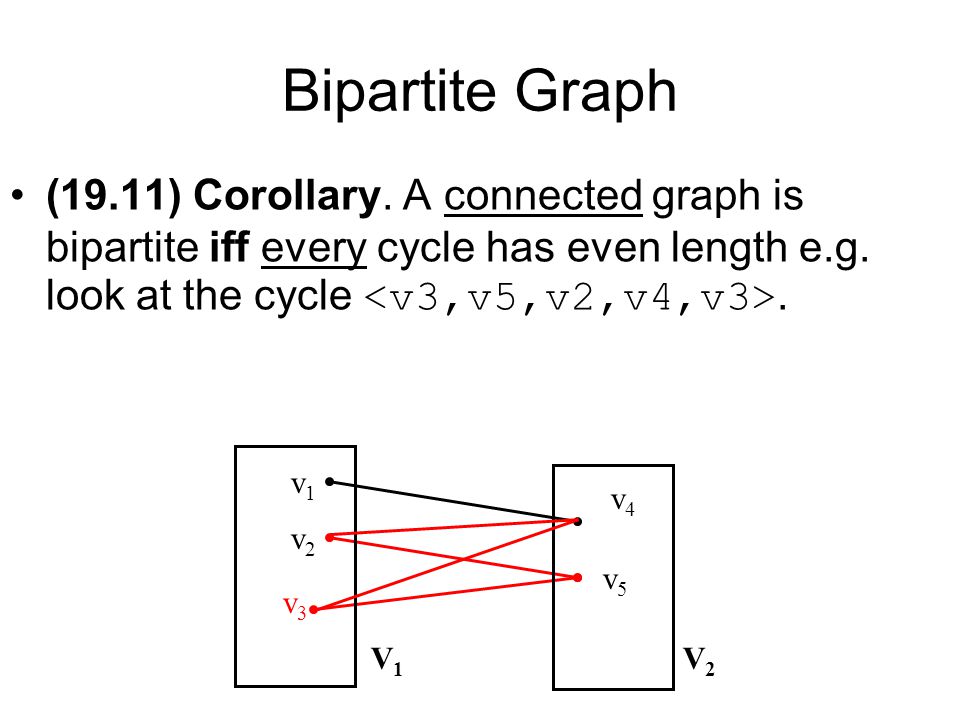 Bipartite Graph

• (19.11) Corollary. A connected graph is bipartite iff every cycle has even length e.g. look at the cycle <v3,v5,v2,v4,v3>.

$v_1$
$v_2$
$v_3$
$V_1$
$v_4$
$v_5$
$V_2$